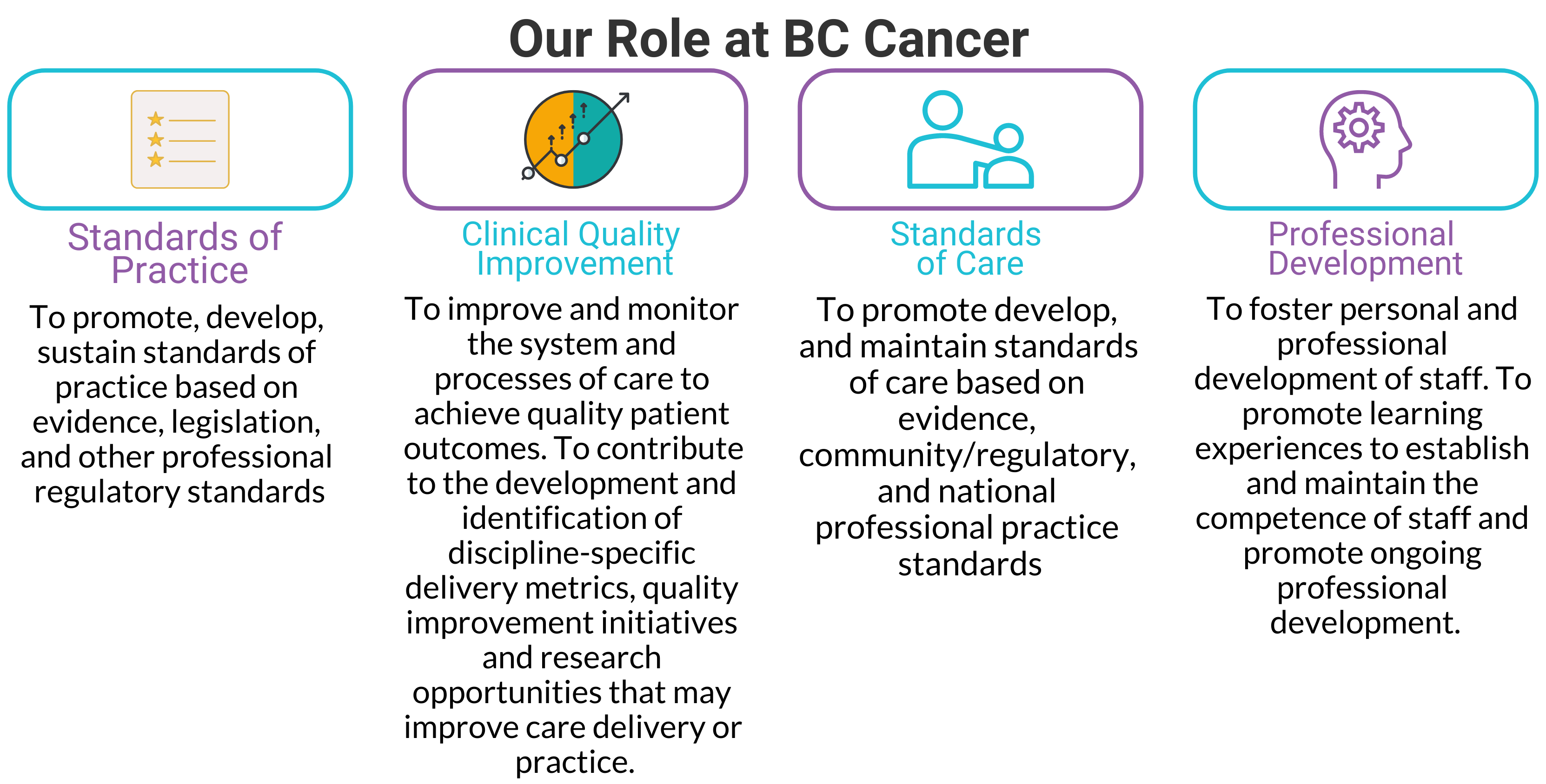 Our Role at BC Cancer

Standards of Practice

To promote, develop, sustain standards of practice based on evidence, legislation, and other professional regulatory standards

Clinical Quality Improvement

To improve and monitor the system and processes of care to achieve quality patient outcomes. To contribute to the development and identification of discipline-specific delivery metrics, quality improvement initiatives and research opportunities that may improve care delivery or practice.

Standards of Care

To promote develop, and maintain standards of care based on evidence, community/regulatory, and national professional practice standards

Professional Development

To foster personal and professional development of staff. To promote learning experiences to establish and maintain the competence of staff and promote ongoing professional development.